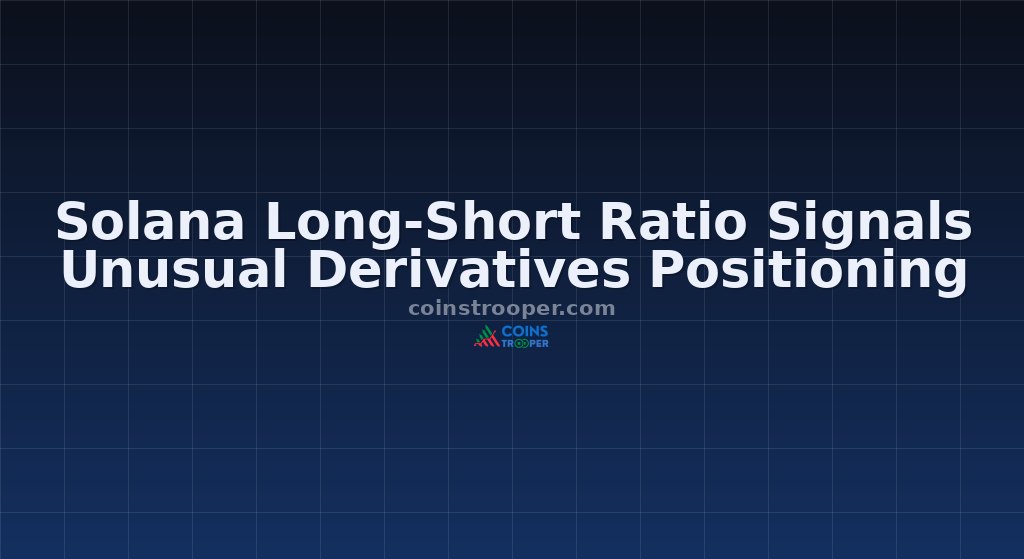 Solana Long-Short Ratio Signals Unusual Derivatives Positioning

coinstrooper.com

COINS TROOPER